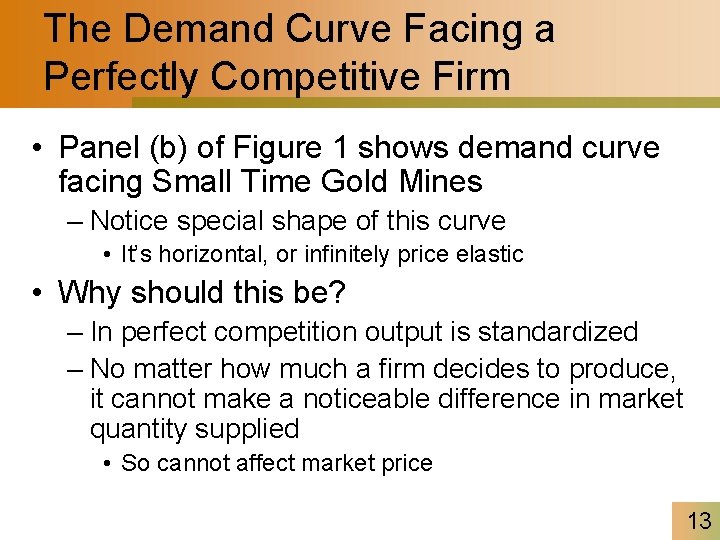 The Demand Curve Facing a Perfectly Competitive Firm

• Panel (b) of Figure 1 shows demand curve facing Small Time Gold Mines

– Notice special shape of this curve

• It's horizontal, or infinitely price elastic

• Why should this be?

– In perfect competition output is standardized

– No matter how much a firm decides to produce, it cannot make a noticeable difference in market quantity supplied

• So cannot affect market price

13